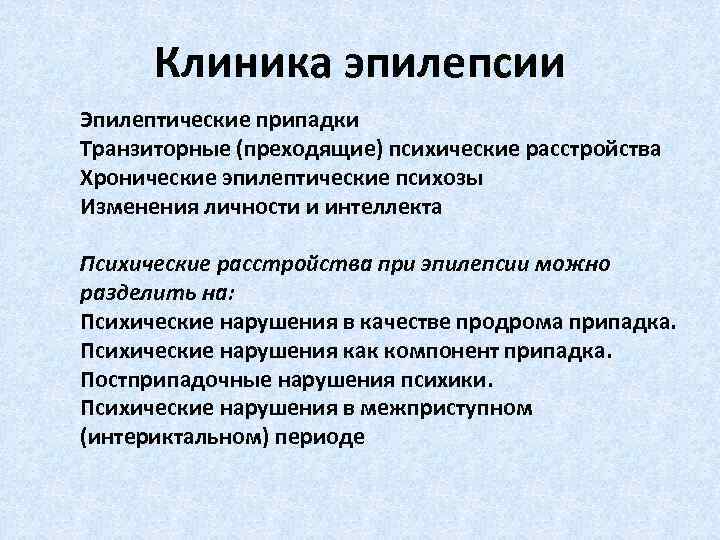 Клиника эпилепсии

Эпилептические припадки
Транзиторные (преходящие) психические расстройства
Хронические эпилептические психозы
Изменения личности и интеллекта

Психические расстройства при эпилепсии можно разделить на:
Психические нарушения в качестве продрома припадка.
Психические нарушения как компонент припадка.
Постприпадочные нарушения психики.
Психические нарушения в межприступном (интериктальном) периоде